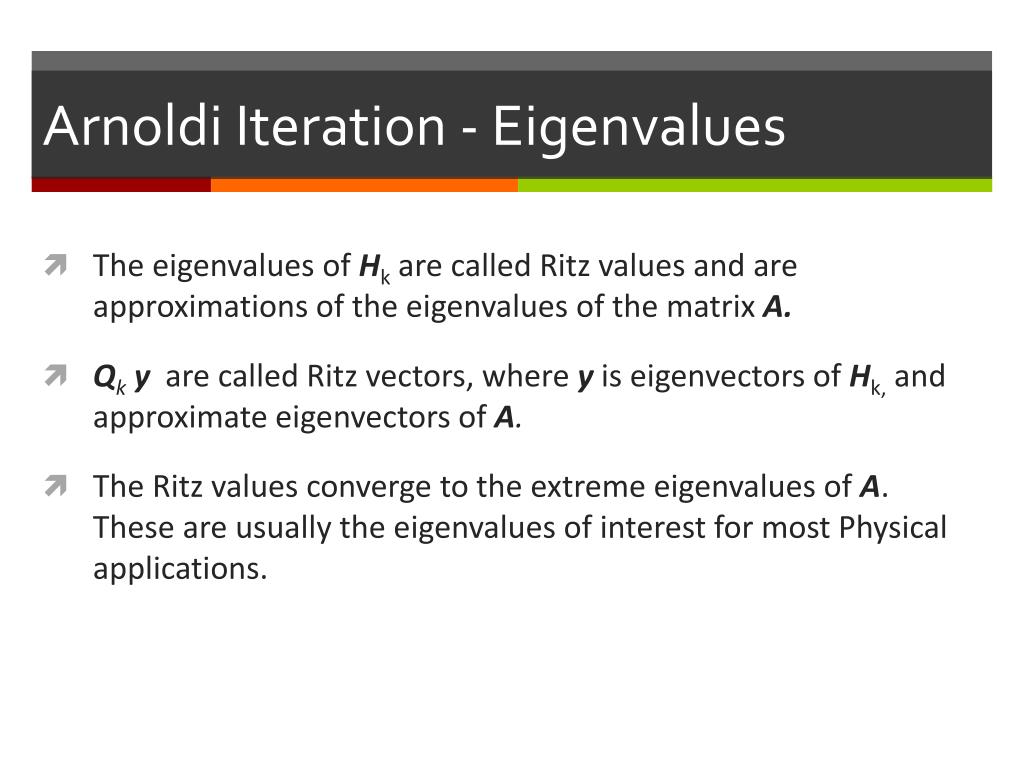 Arnoldi Iteration - Eigenvalues

The eigenvalues of $H_k$ are called Ritz values and are approximations of the eigenvalues of the matrix $A$.

$Q_k$ $y$ are called Ritz vectors, where $y$ is eigenvectors of $H_{k,}$ and approximate eigenvectors of $A$.

The Ritz values converge to the extreme eigenvalues of $A$. These are usually the eigenvalues of interest for most Physical applications.